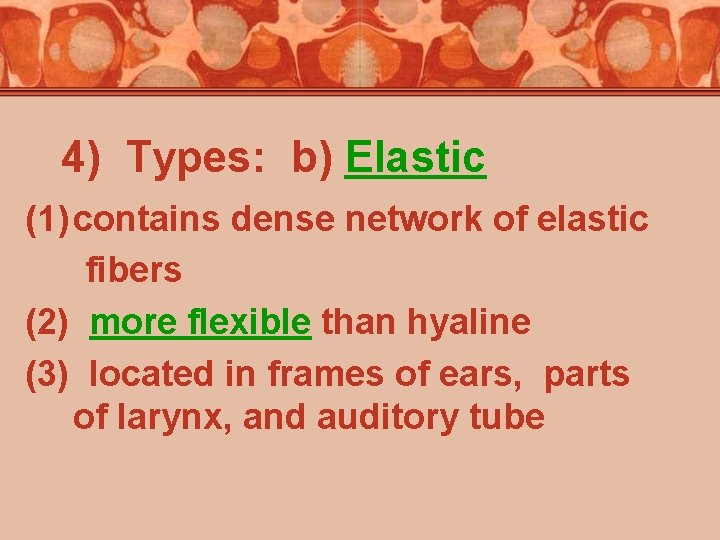 4) Types: b) Elastic

(1) contains dense network of elastic fibers

(2) more flexible than hyaline

(3) located in frames of ears, parts of larynx, and auditory tube